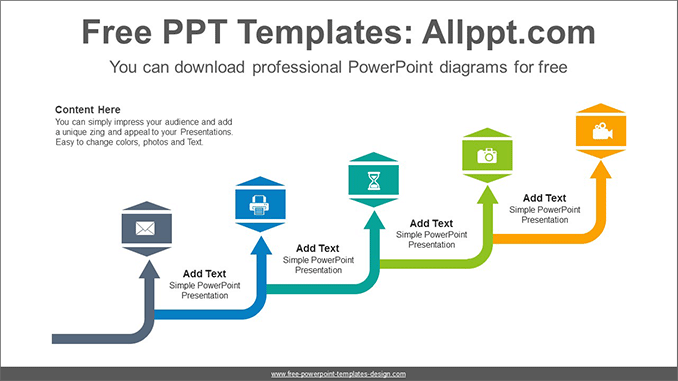 Free PPT Templates: Allppt.com

You can download professional PowerPoint diagrams for free

Content Here

You can simply impress your audience and add a unique zing and appeal to your Presentations. Easy to change colors, photos and Text.

Add Text
Simple PowerPoint Presentation

Add Text
Simple PowerPoint Presentation

Add Text
Simple PowerPoint Presentation

Add Text
Simple PowerPoint Presentation

www.free-powerpoint-templates-design.com